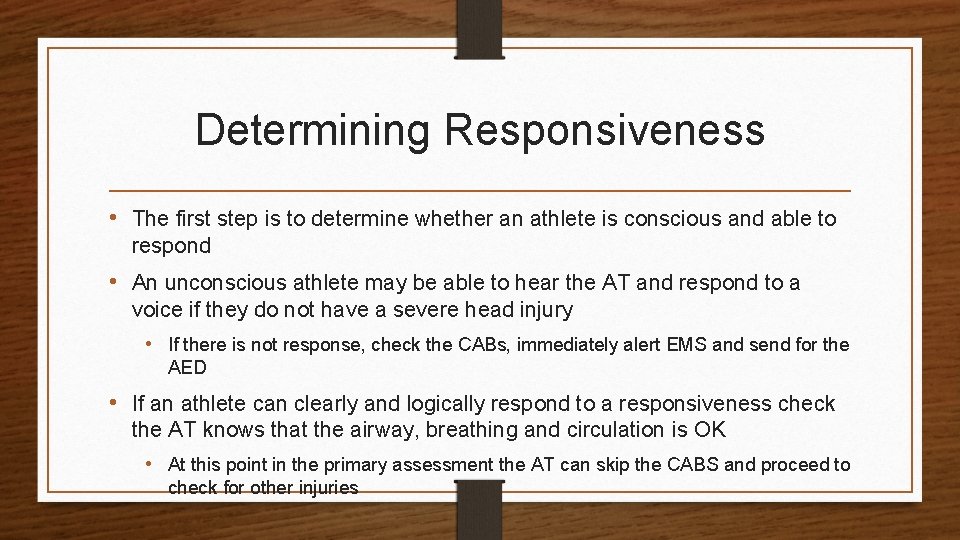 Determining Responsiveness

• The first step is to determine whether an athlete is conscious and able to respond

• An unconscious athlete may be able to hear the AT and respond to a voice if they do not have a severe head injury

• If there is not response, check the CABs, immediately alert EMS and send for the AED

• If an athlete can clearly and logically respond to a responsiveness check the AT knows that the airway, breathing and circulation is OK

• At this point in the primary assessment the AT can skip the CABS and proceed to check for other injuries